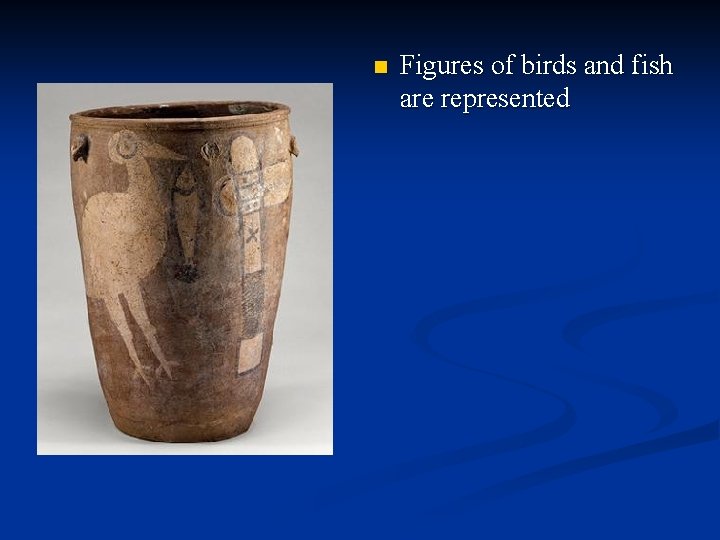 Figures of birds and fish are represented